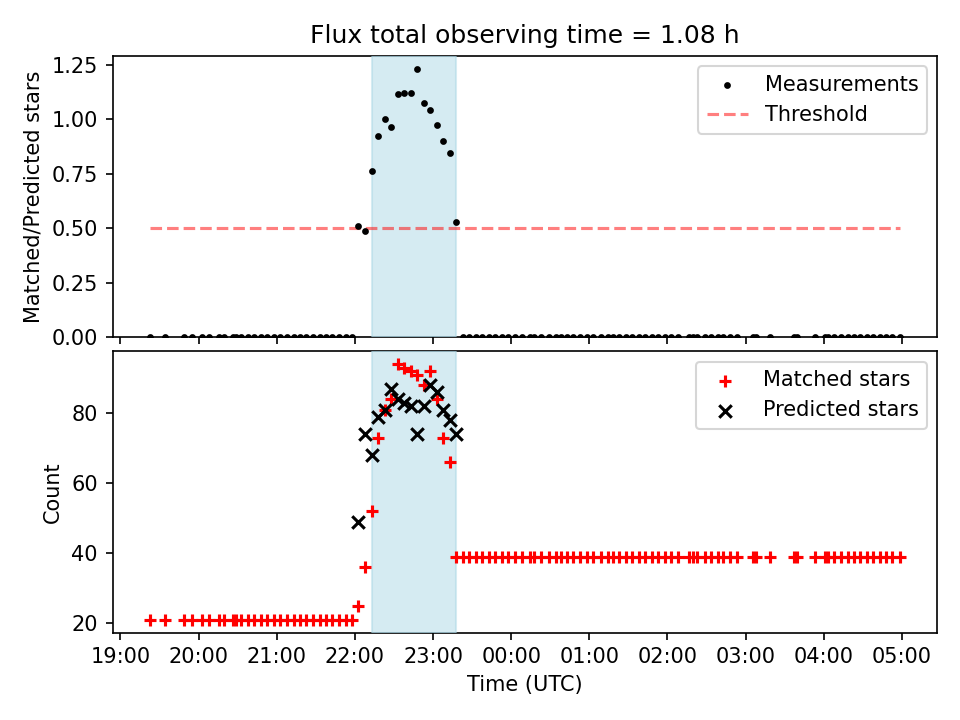 Flux total observing time = 1.08 h

Matched/Predicted stars

1.25
1.00
0.75
0.50
0.25
0.00

Measurements
Threshold

Count

80
60
40
20

Matched stars
Predicted stars

19:00 20:00 21:00 22:00 23:00 00:00 01:00 02:00 03:00 04:00 05:00

Time (UTC)